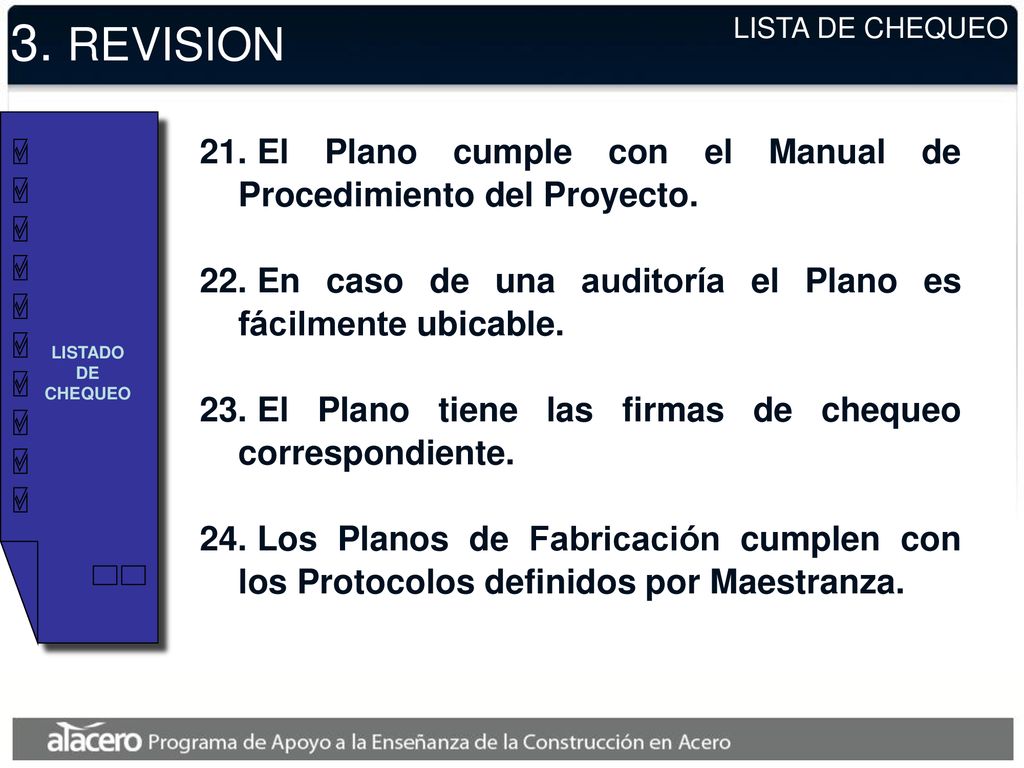 3. REVISION

LISTA DE CHEQUEO

LISTADO DE CHEQUEO

21. El Plano cumple con el Manual de Procedimiento del Proyecto.

22. En caso de una auditoría el Plano es fácilmente ubicable.

23. El Plano tiene las firmas de chequeo correspondiente.

24. Los Planos de Fabricación cumplen con los Protocolos definidos por Maestranza.

alacero Programa de Apoyo a la Enseñanza de la Construcción en Acero